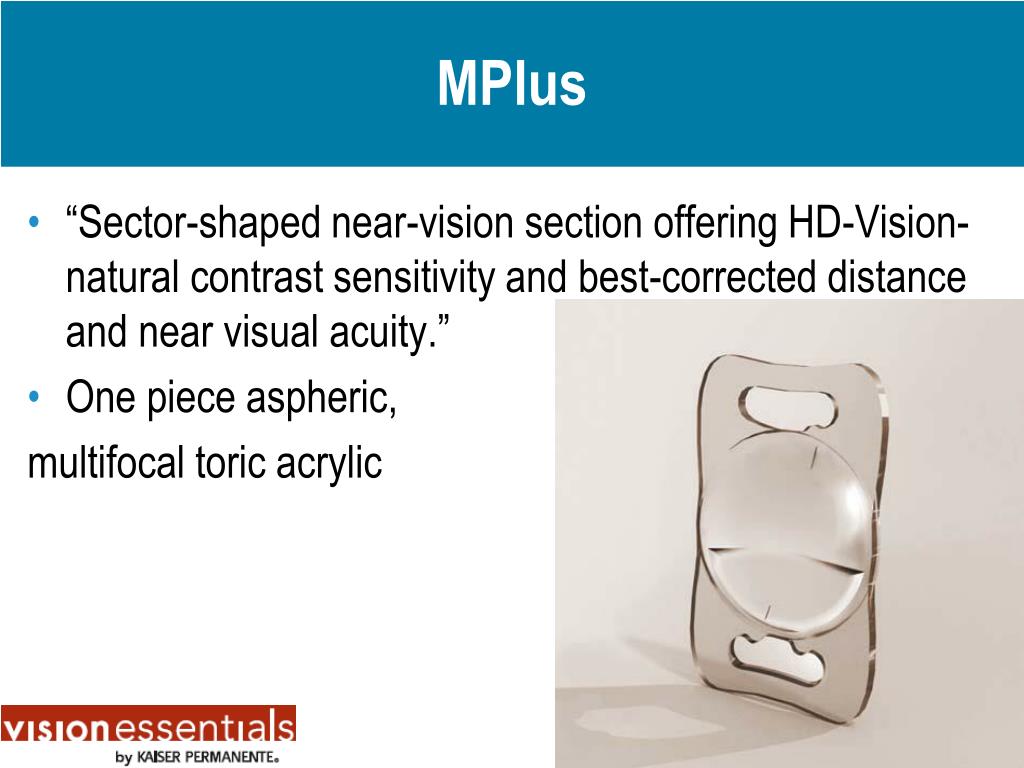 MPlus

• “Sector-shaped near-vision section offering HD-Vision-natural contrast sensitivity and best-corrected distance and near visual acuity.”
• One piece aspheric,
multifocal toric acrylic

visionessentials
by KAISER PERMANENTE®